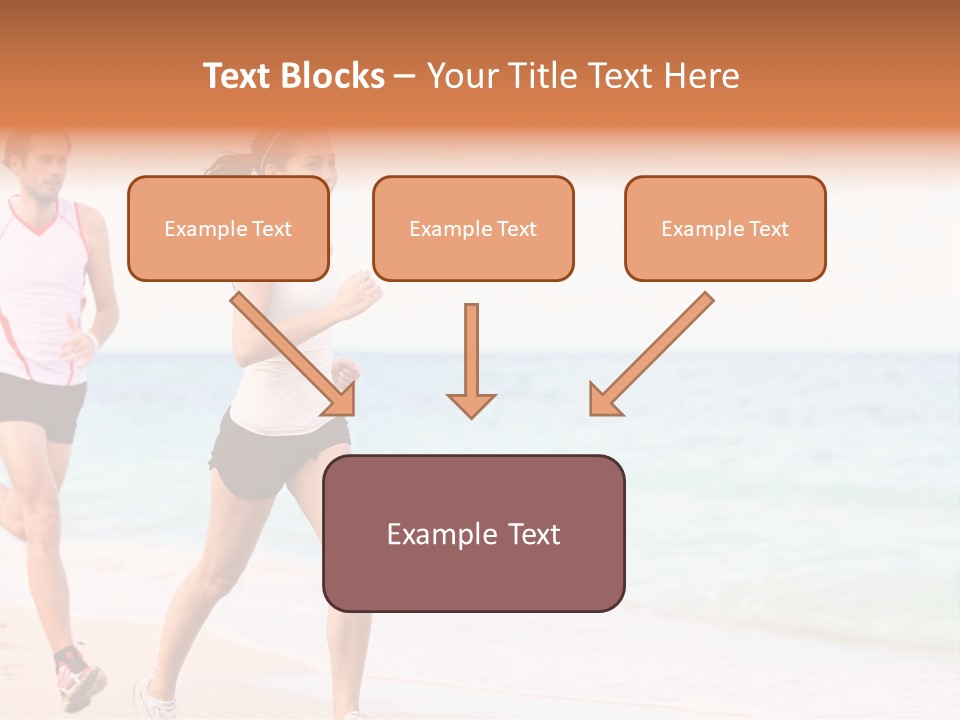 Text Blocks – Your Title Text Here

Example Text

Example Text

Example Text

Example Text